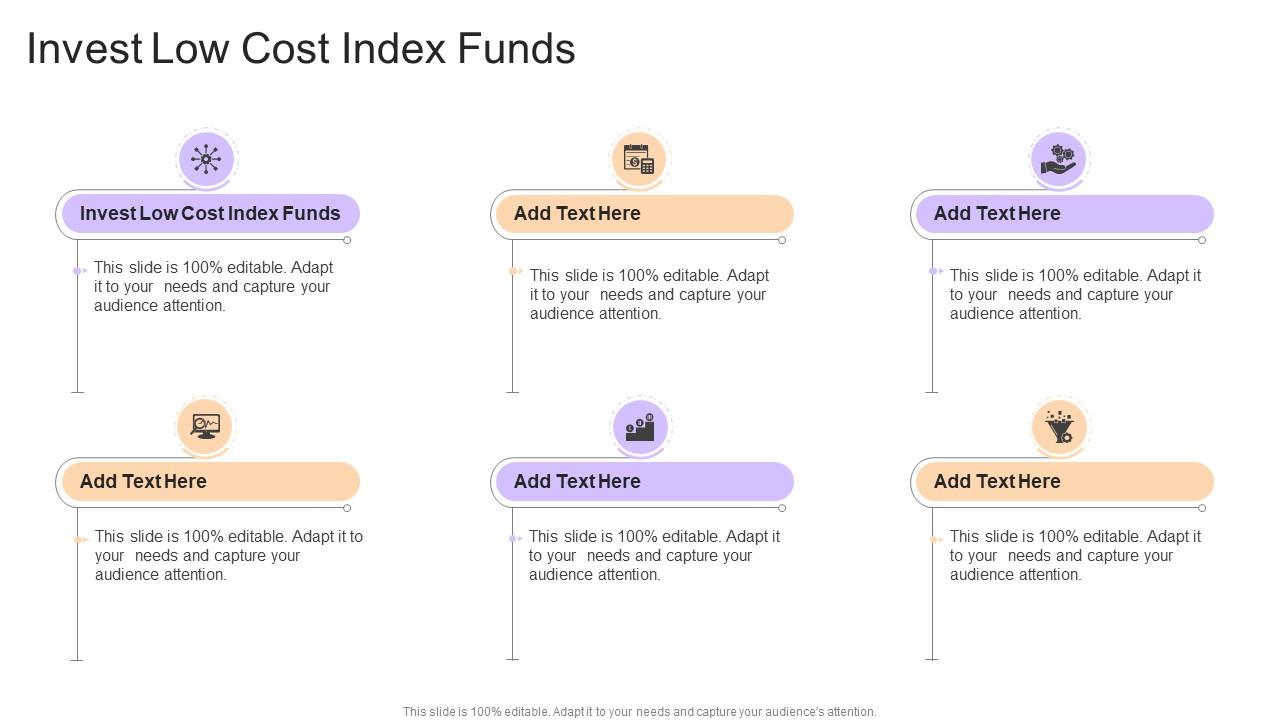 Invest Low Cost Index Funds

Invest Low Cost Index Funds

This slide is 100% editable. Adapt it to your needs and capture your audience attention.

Add Text Here

This slide is 100% editable. Adapt it to your needs and capture your audience attention.

Add Text Here

This slide is 100% editable. Adapt it to your needs and capture your audience attention.

Add Text Here

This slide is 100% editable. Adapt it to your needs and capture your audience attention.

Add Text Here

This slide is 100% editable. Adapt it to your needs and capture your audience attention.

Add Text Here

This slide is 100% editable. Adapt it to your needs and capture your audience attention.

This slide is 100% editable. Adapt it to your needs and capture your audience's attention.